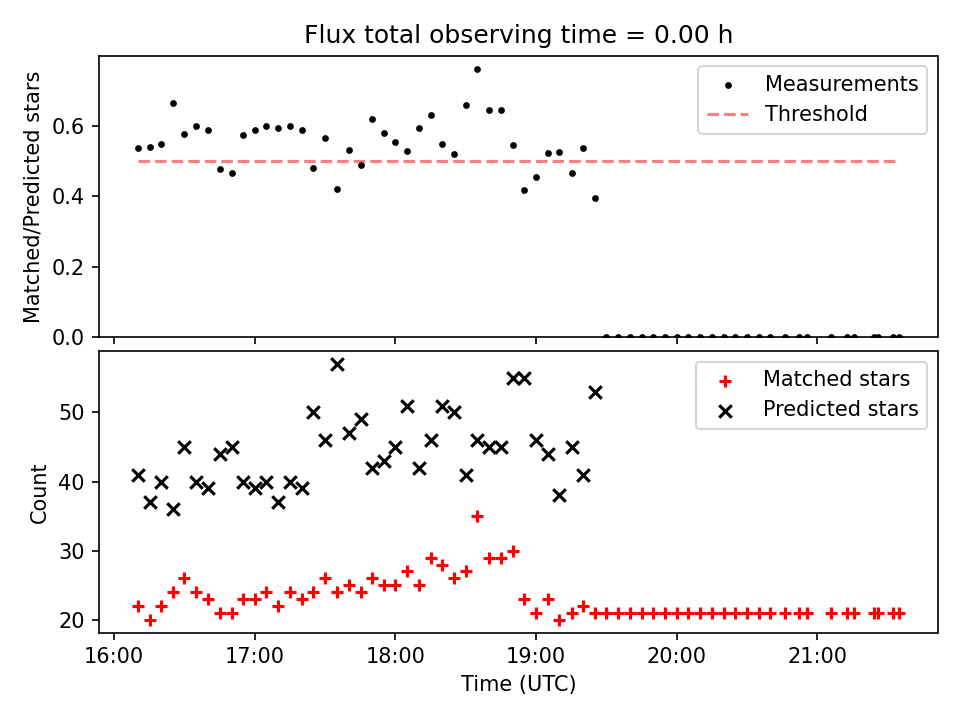 Flux total observing time = 0.00 h

Matched/Predicted stars

0.6
0.4
0.2
0.0

Measurements
Threshold

Count

50
40
30
20

Matched stars
Predicted stars

16:00
17:00
18:00
19:00
20:00
21:00
Time (UTC)